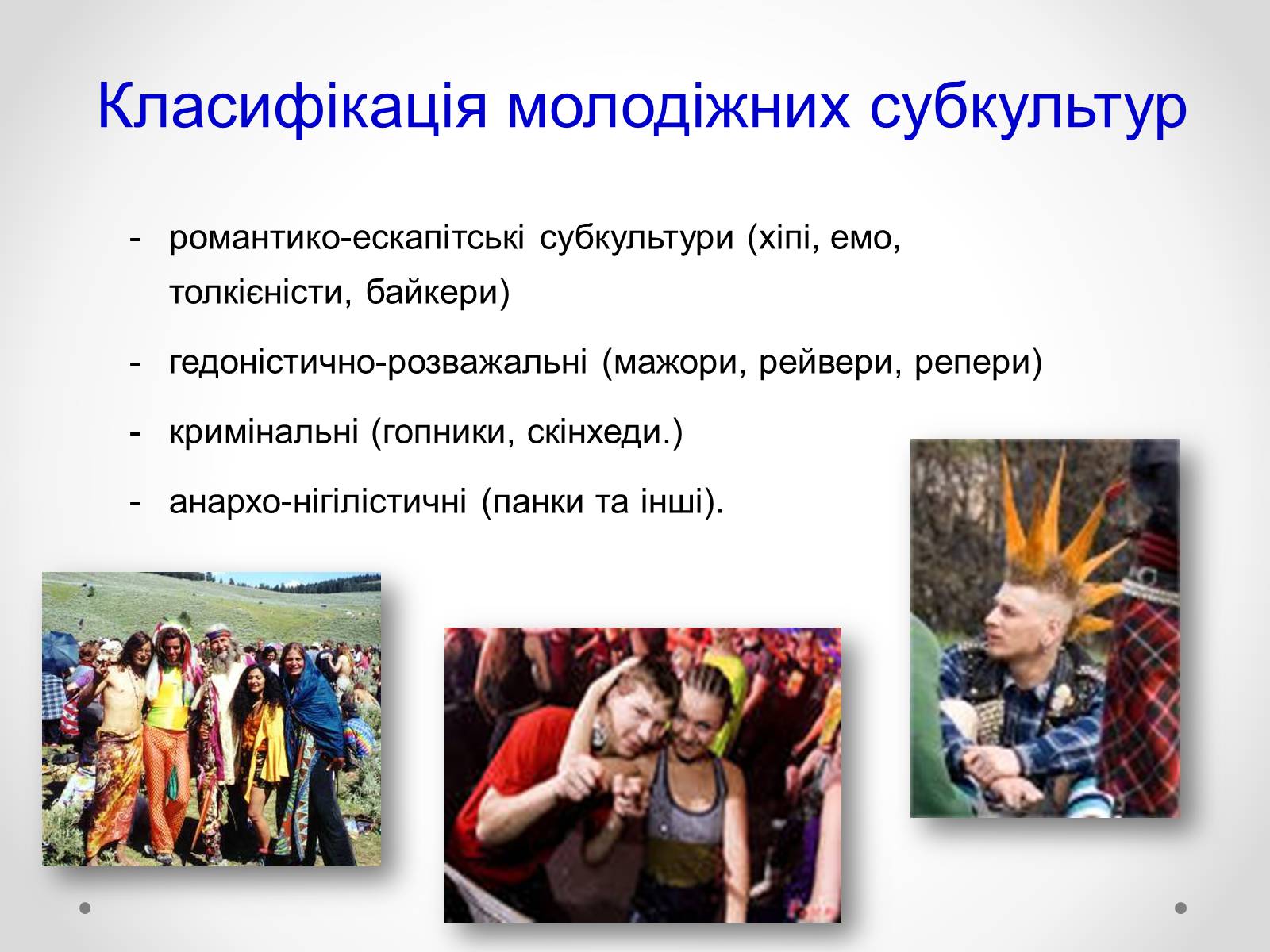 Класифікація молодіжних субкультур

- романтико-ескапітські субкультури (хіпі, емо, толкієністи, байкери)

- гедоністично-розважальні (мажори, рейвери, репери)

- кримінальні (гопники, скінхеди.)

- анархо-нігілістичні (панки та інші).